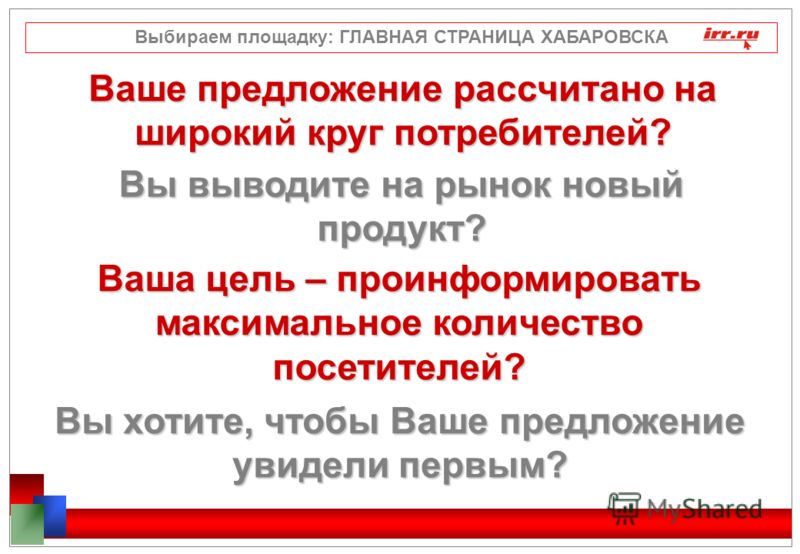 Выбираем площадку: ГЛАВНАЯ СТРАНИЦА ХАБАРОВСКА irr.ru

Ваше предложение рассчитано на широкий круг потребителей?

Вы выводите на рынок новый продукт?

Ваша цель – проинформировать максимальное количество посетителей?

Вы хотите, чтобы Ваше предложение увидели первым?

MyShared